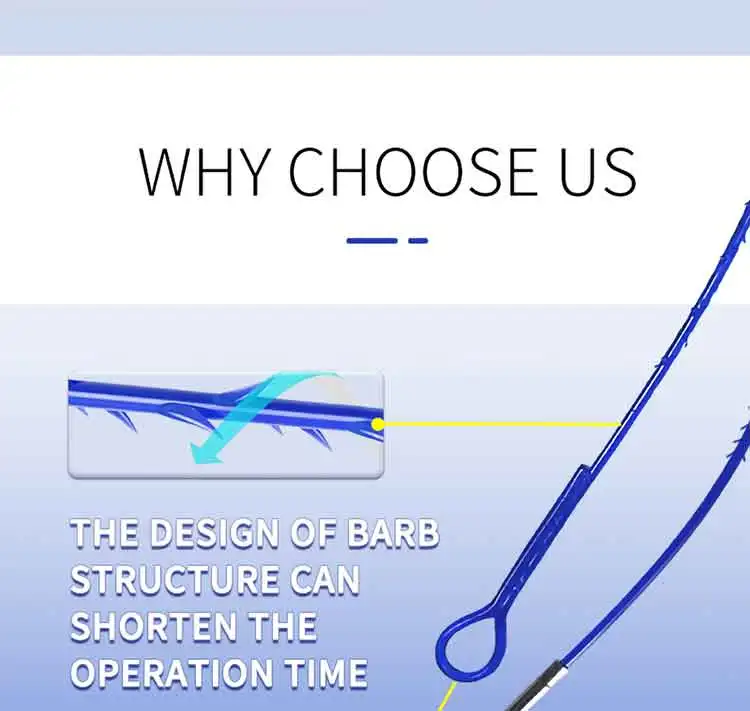 WHY CHOOSE US

THE DESIGN OF BARB STRUCTURE CAN SHORTEN THE OPERATION TIME